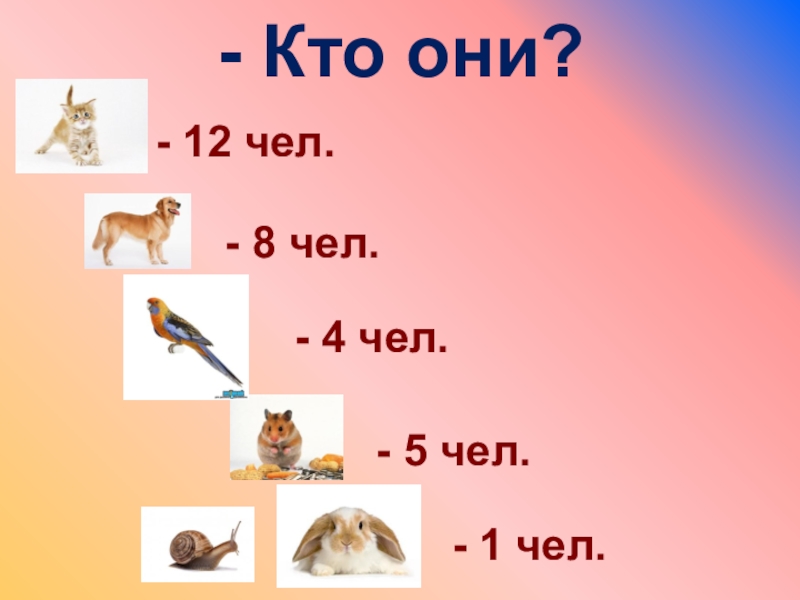 - Кто они?

- 12 чел.

- 8 чел.

- 4 чел.

- 5 чел.

- 1 чел.